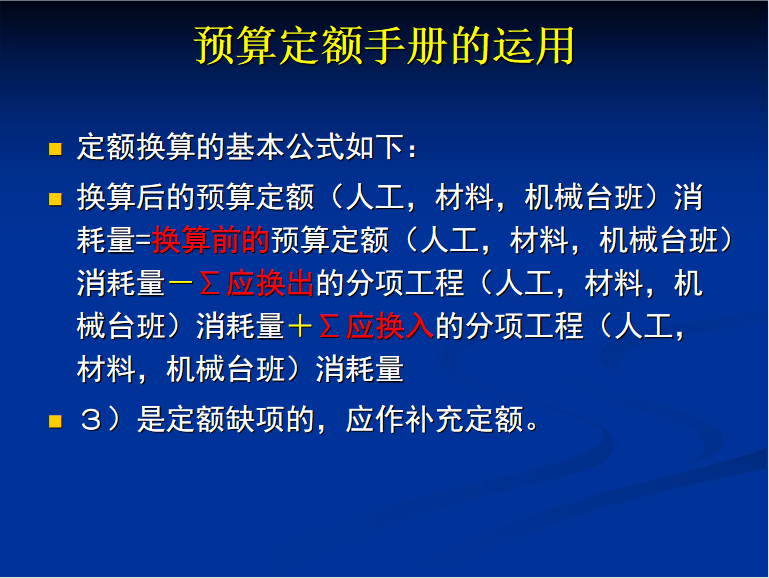 预算定额手册的运用

定额换算的基本公式如下：

换算后的预算定额（人工，材料，机械台班）消耗量=换算前的预算定额（人工，材料，机械台班）消耗量－Σ应换出的分项工程（人工，材料，机械台班）消耗量＋Σ应换入的分项工程（人工，材料，机械台班）消耗量

３）是定额缺项的，应作补充定额。